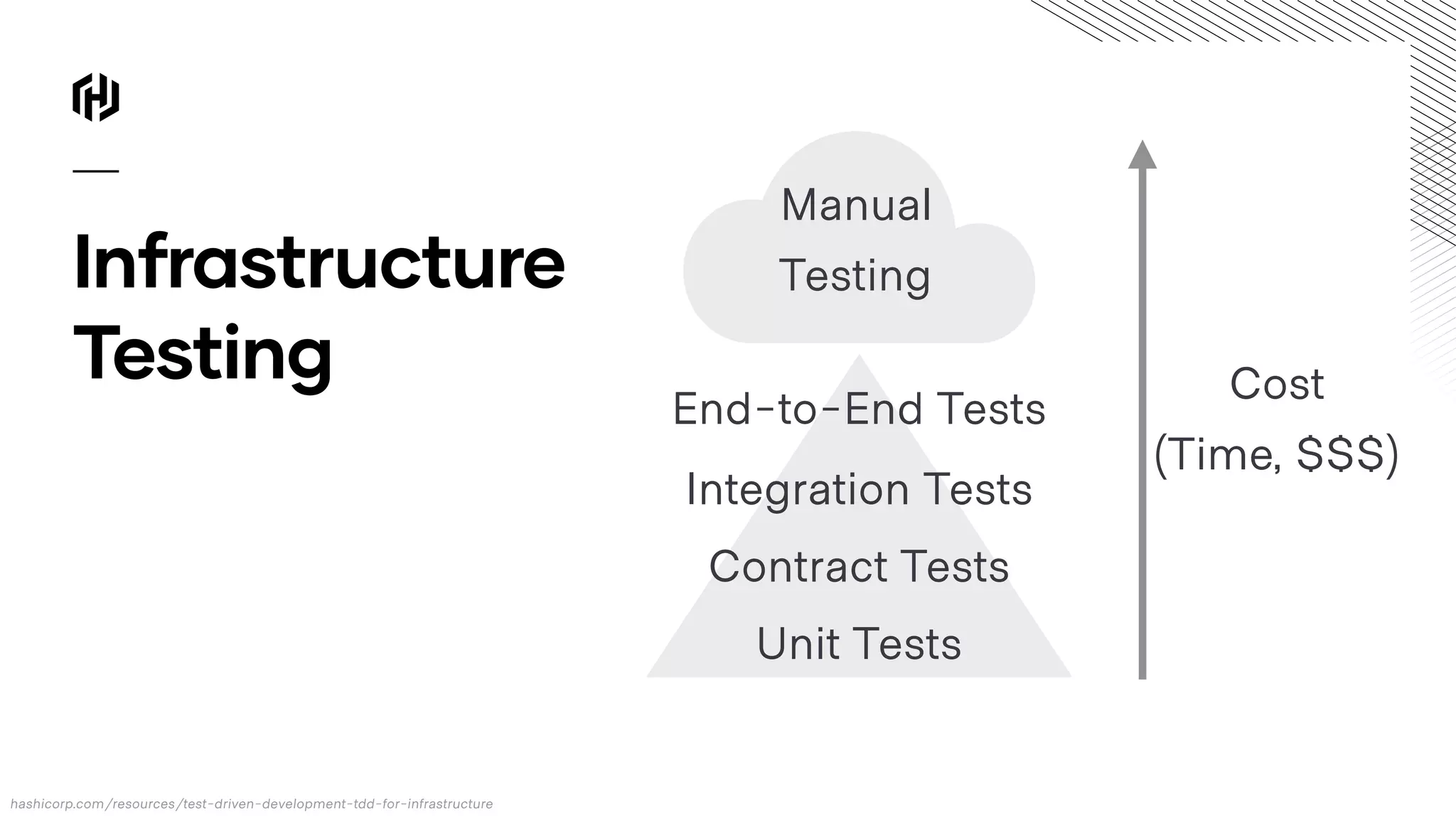 Infrastructure Testing

Manual Testing

End-to-End Tests

Integration Tests

Contract Tests

Unit Tests

Cost (Time, $$$)

hashicorp.com/resources/test-driven-development-tdd-for-infrastructure